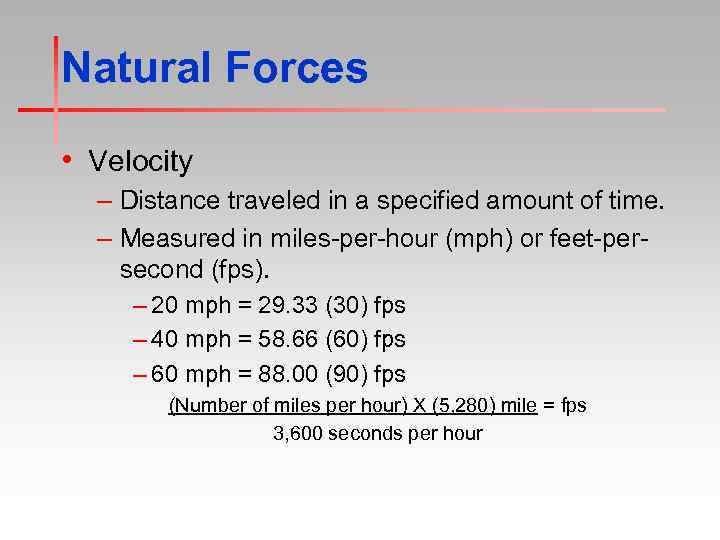 Natural Forces

• Velocity

– Distance traveled in a specified amount of time.

– Measured in miles-per-hour (mph) or feet-per-second (fps).

– 20 mph = 29.33 (30) fps

– 40 mph = 58.66 (60) fps

– 60 mph = 88.00 (90) fps

(Number of miles per hour) X (5,280) mile = fps
3,600 seconds per hour